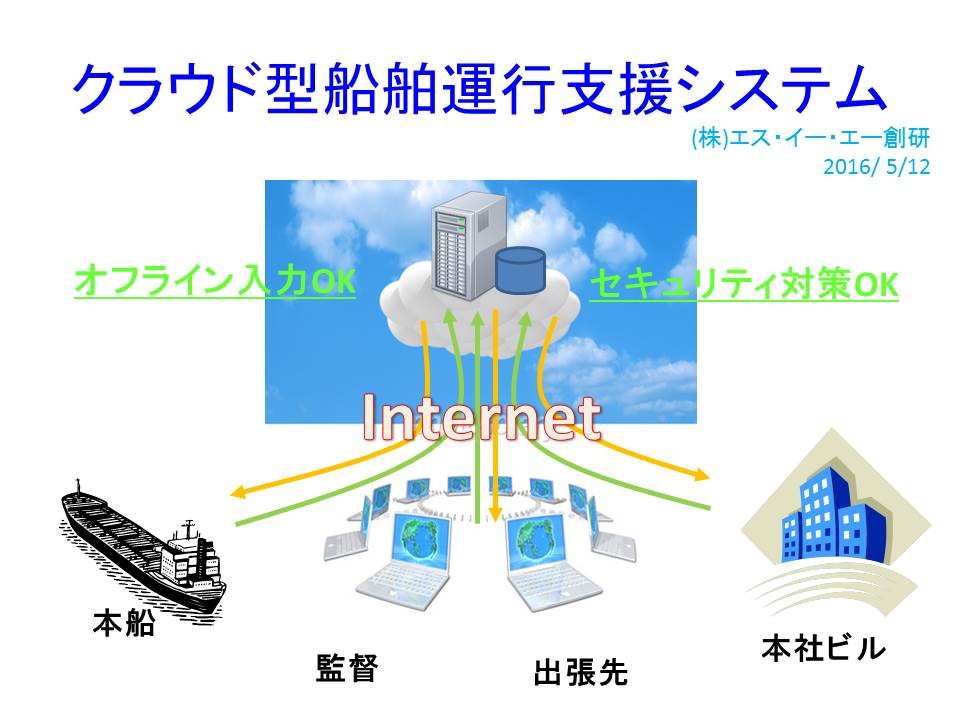 クラウド型船舶運行支援システム

(株)エス・イー・エー創研
2016/ 5/12

オフライン入力OK

セキュリティ対策OK

Internet

本船

監督

出張先

本社ビル